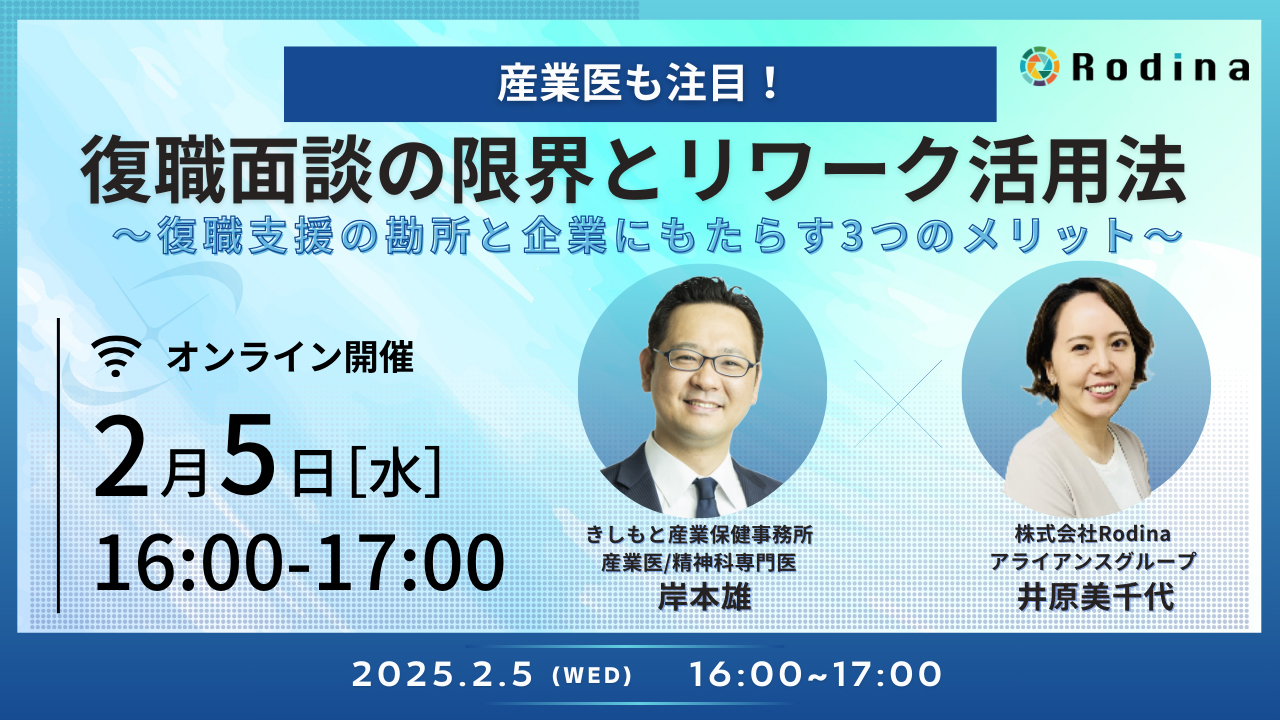 産業医も注目！

Rodina

復職面談の限界とリワーク活用法
～復職支援の勘所と企業にもたらす3つのメリット～

オンライン開催

2月5日[水]
16:00-17:00

きしもと産業保健事務所
産業医/精神科専門医
岸本雄

株式会社Rodina
アライアンスグループ
井原美千代

2025.2.5 (WED) 16:00~17:00